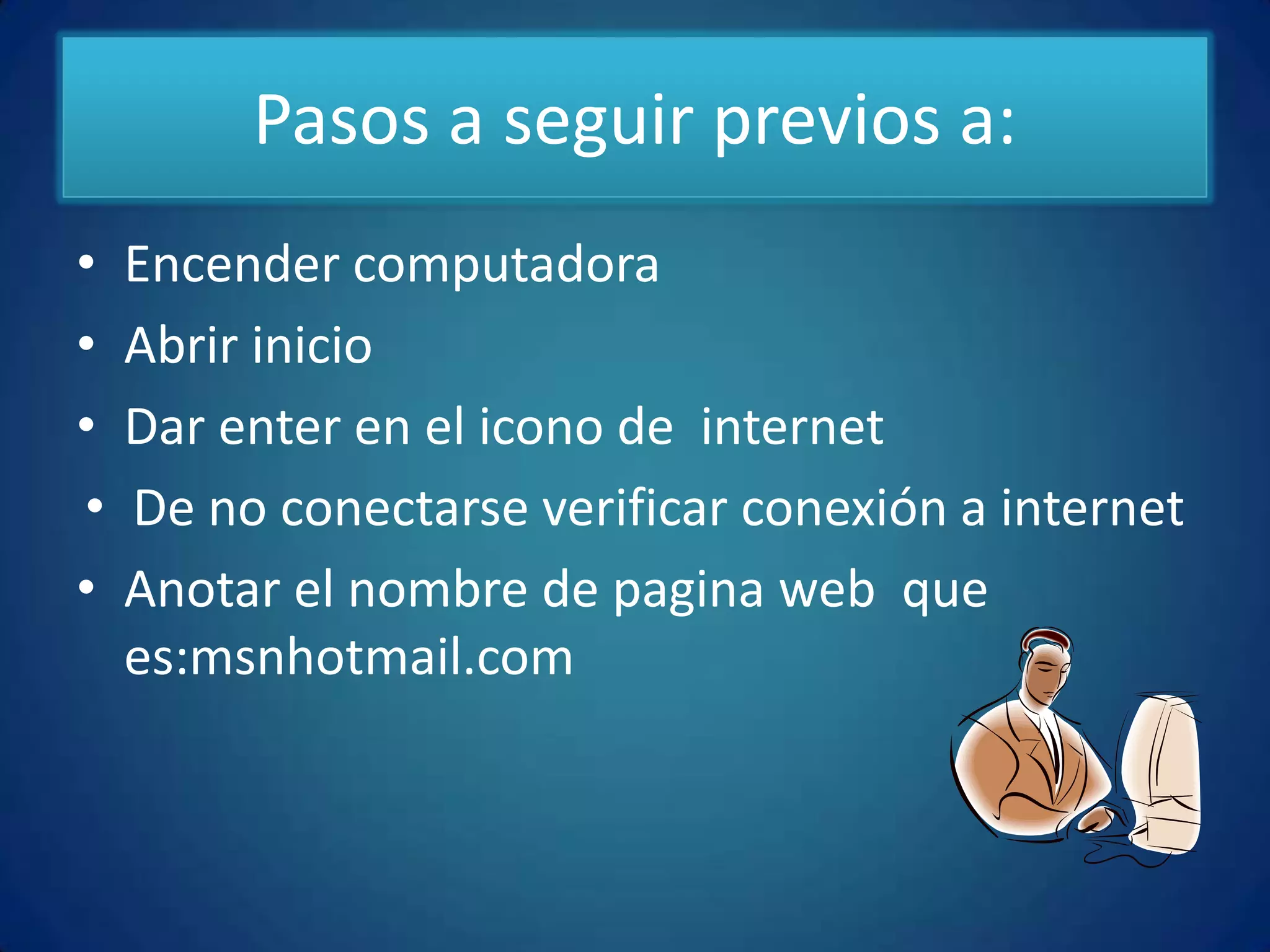 Pasos a seguir previos a:

• Encender computadora
• Abrir inicio
• Dar enter en el icono de internet
• De no conectarse verificar conexión a internet
• Anotar el nombre de pagina web que es:msnhotmail.com